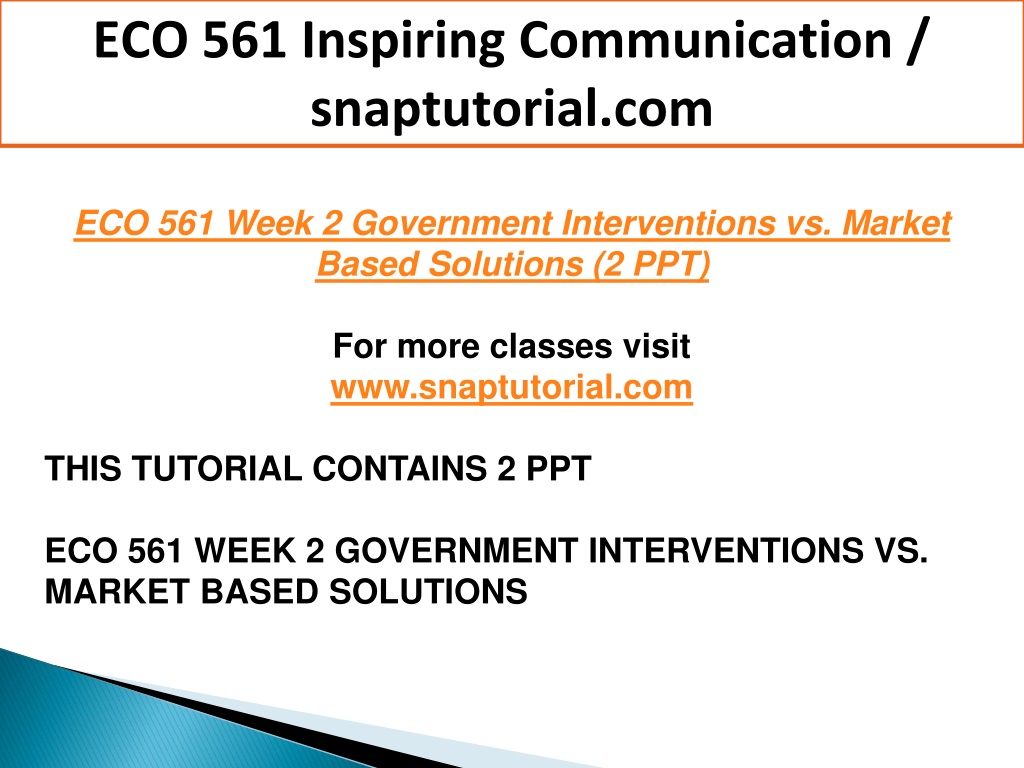 ECO 561 Inspiring Communication / snaptutorial.com

ECO 561 Week 2 Government Interventions vs. Market Based Solutions (2 PPT)

For more classes visit
www.snaptutorial.com

THIS TUTORIAL CONTAINS 2 PPT

ECO 561 WEEK 2 GOVERNMENT INTERVENTIONS VS. MARKET BASED SOLUTIONS